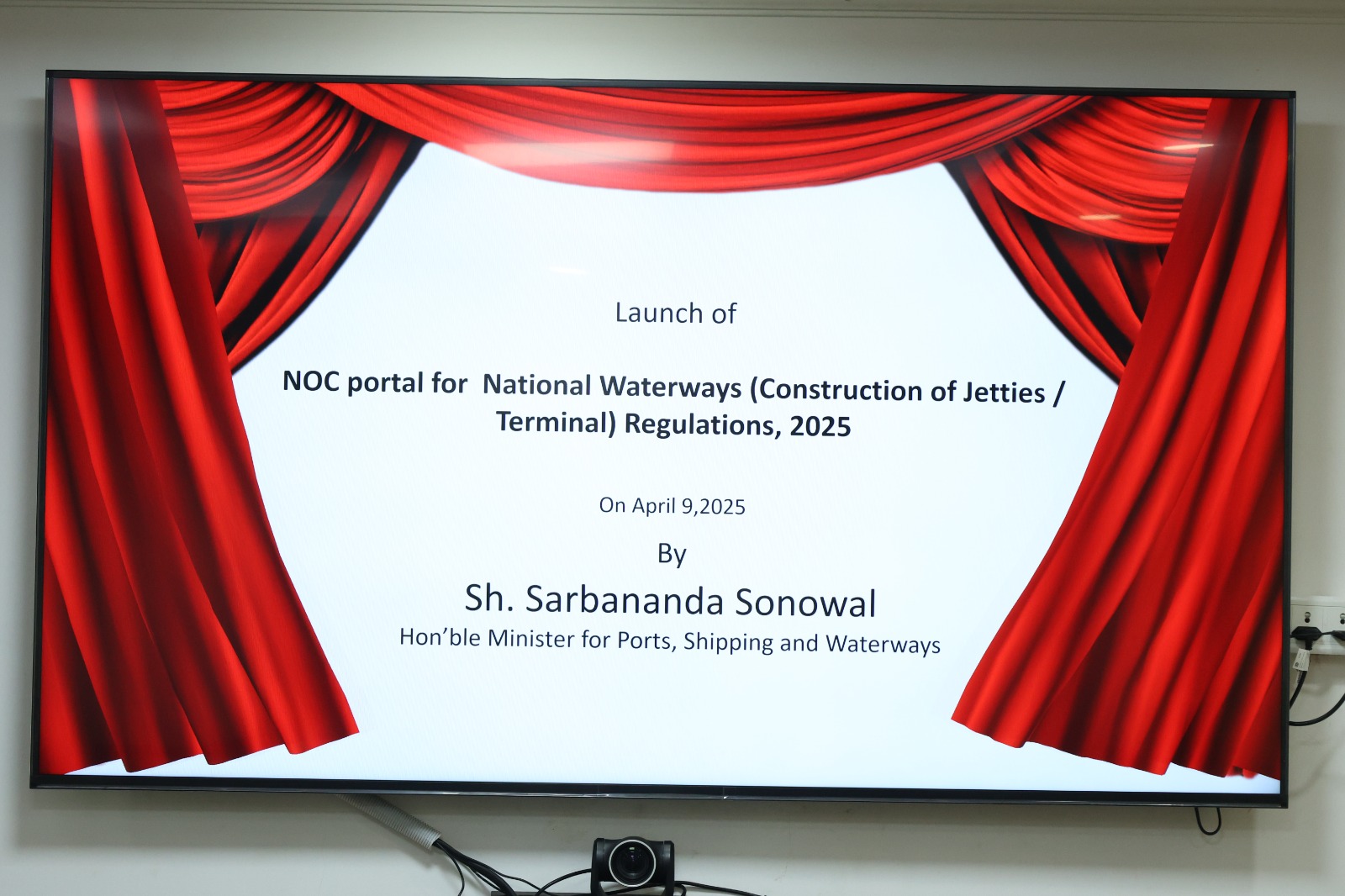 Launch of

NOC portal for National Waterways (Construction of Jetties / Terminal) Regulations, 2025

On April 9,2025

By

Sh. Sarbananda Sonowal

Hon'ble Minister for Ports, Shipping and Waterways